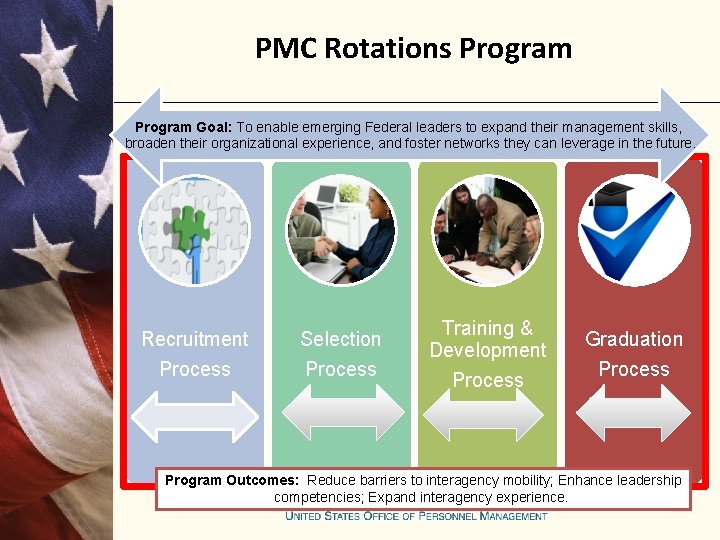 PMC Rotations Program

Program Goal: To enable emerging Federal leaders to expand their management skills, broaden their organizational experience, and foster networks they can leverage in the future.

Recruitment Process

Selection Process

Training & Development Process

Graduation Process

Program Outcomes: Reduce barriers to interagency mobility; Enhance leadership competencies; Expand interagency experience.

UNITED STATES OFFICE OF PERSONNEL MANAGEMENT